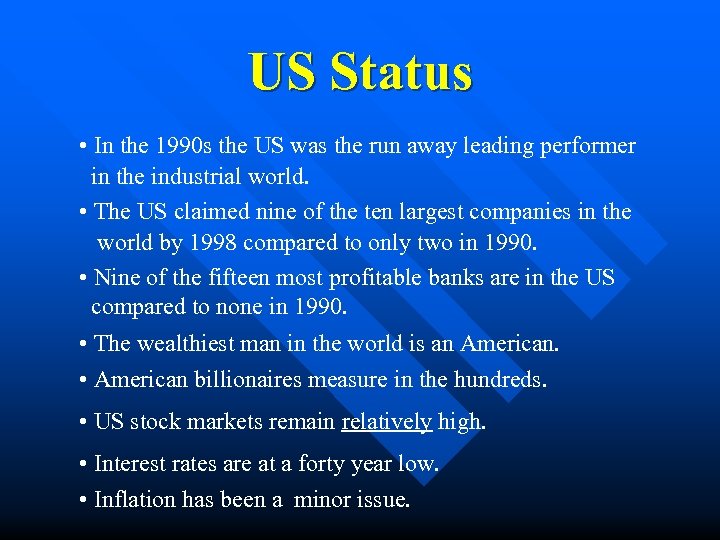 US Status

• In the 1990s the US was the run away leading performer in the industrial world.

• The US claimed nine of the ten largest companies in the world by 1998 compared to only two in 1990.

• Nine of the fifteen most profitable banks are in the US compared to none in 1990.

• The wealthiest man in the world is an American.

• American billionaires measure in the hundreds.

• US stock markets remain relatively high.

• Interest rates are at a forty year low.

• Inflation has been a minor issue.